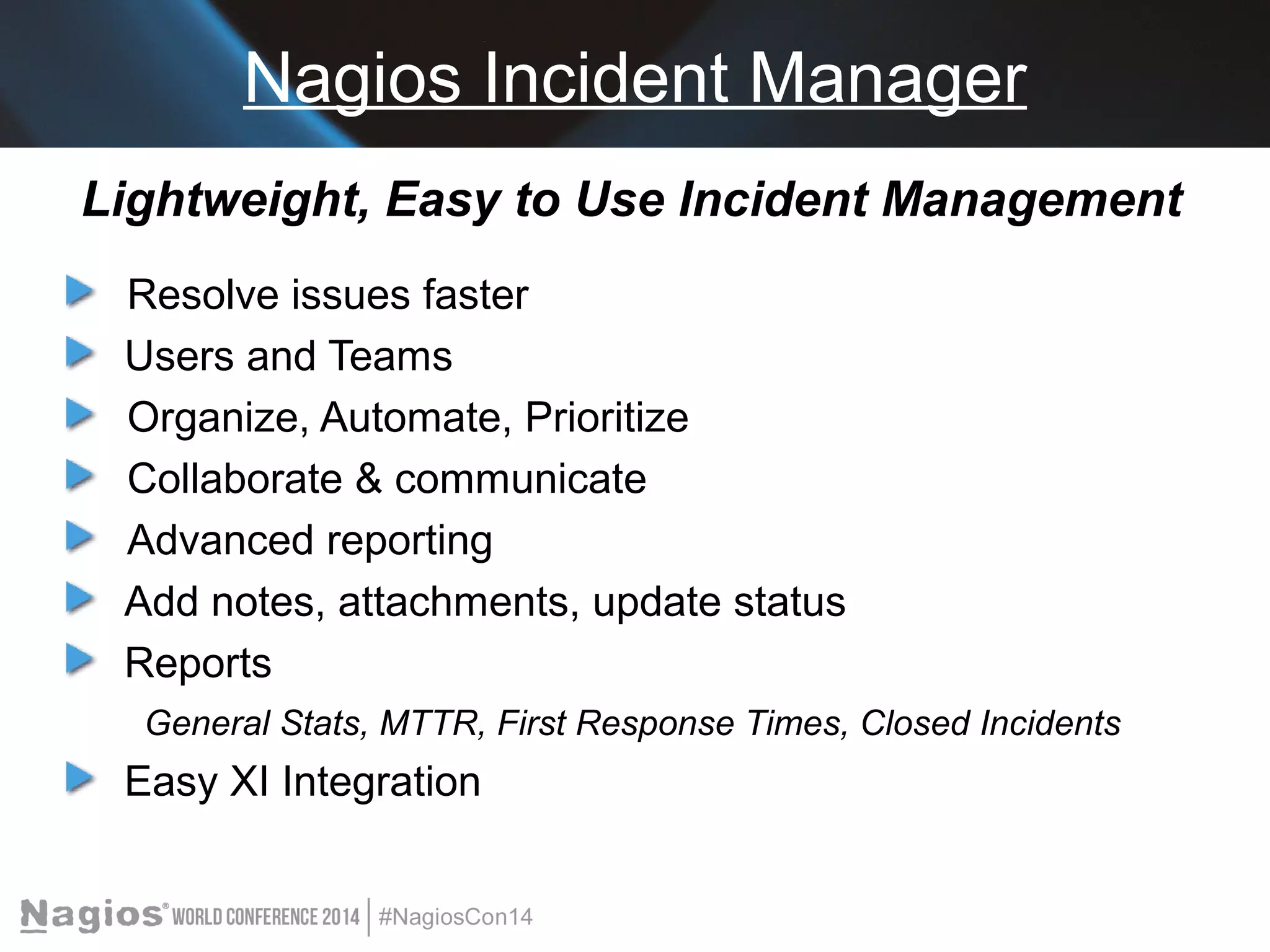 Nagios Incident Manager

Lightweight, Easy to Use Incident Management

Resolve issues faster

Users and Teams

Organize, Automate, Prioritize

Collaborate & communicate

Advanced reporting

Add notes, attachments, update status

Reports

General Stats, MTTR, First Response Times, Closed Incidents

Easy XI Integration

Nagios® WORLD CONFERENCE 2014 | #NagiosCon14